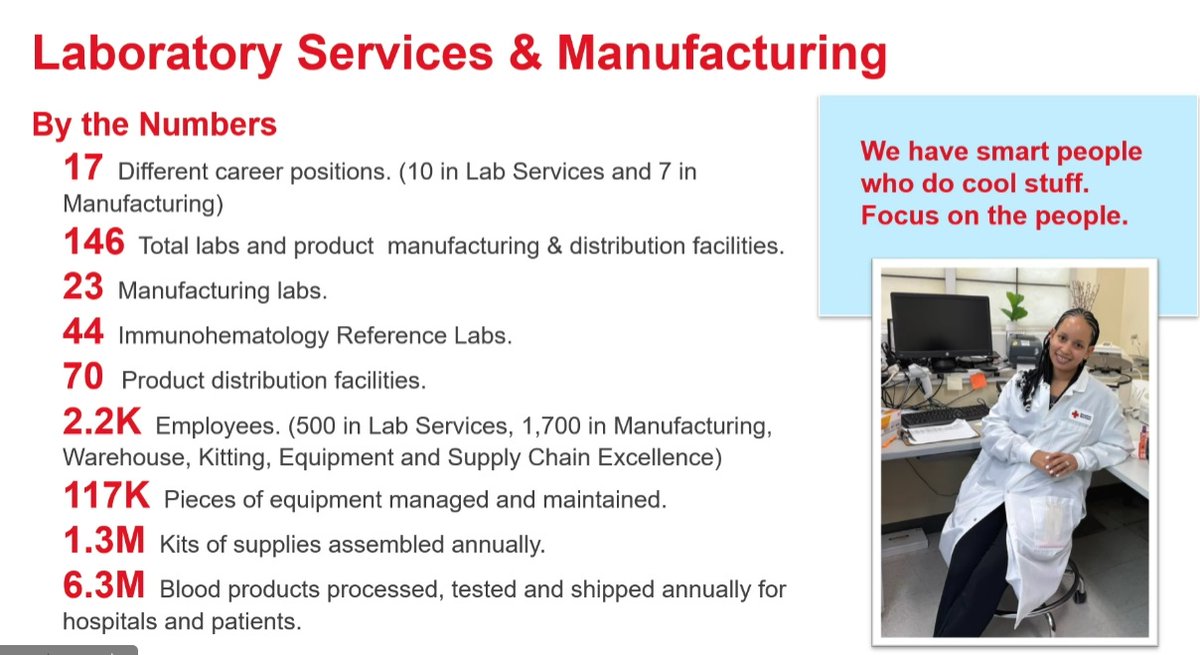 Laboratory Services & Manufacturing

By the Numbers

17 Different career positions. (10 in Lab Services and 7 in Manufacturing)

146 Total labs and product manufacturing & distribution facilities.

23 Manufacturing labs.

44 Immunohematology Reference Labs.

70 Product distribution facilities.

2.2K Employees. (500 in Lab Services, 1,700 in Manufacturing, Warehouse, Kitting, Equipment and Supply Chain Excellence)

117K Pieces of equipment managed and maintained.

1.3M Kits of supplies assembled annually.

6.3M Blood products processed, tested and shipped annually for hospitals and patients.

We have smart people who do cool stuff. Focus on the people.